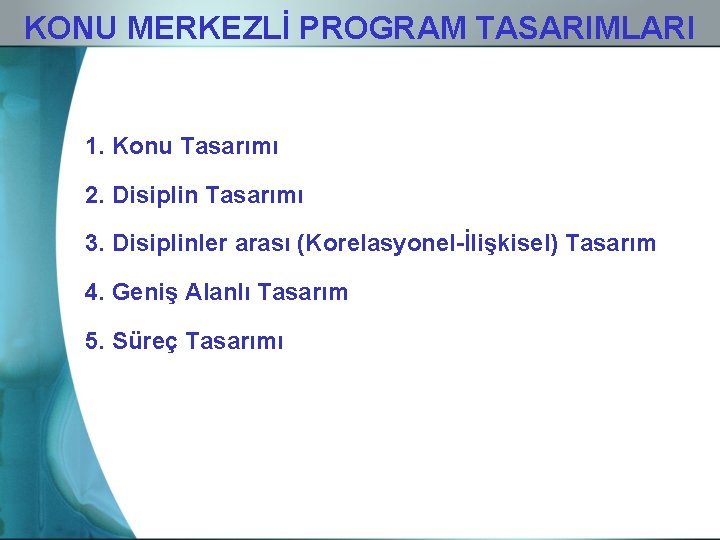 KONU MERKEZLİ PROGRAM TASARIMLARI

1. Konu Tasarımı

2. Disiplin Tasarımı

3. Disiplinler arası (Korelasyonel-İlişkisel) Tasarım

4. Geniş Alanlı Tasarım

5. Süreç Tasarımı